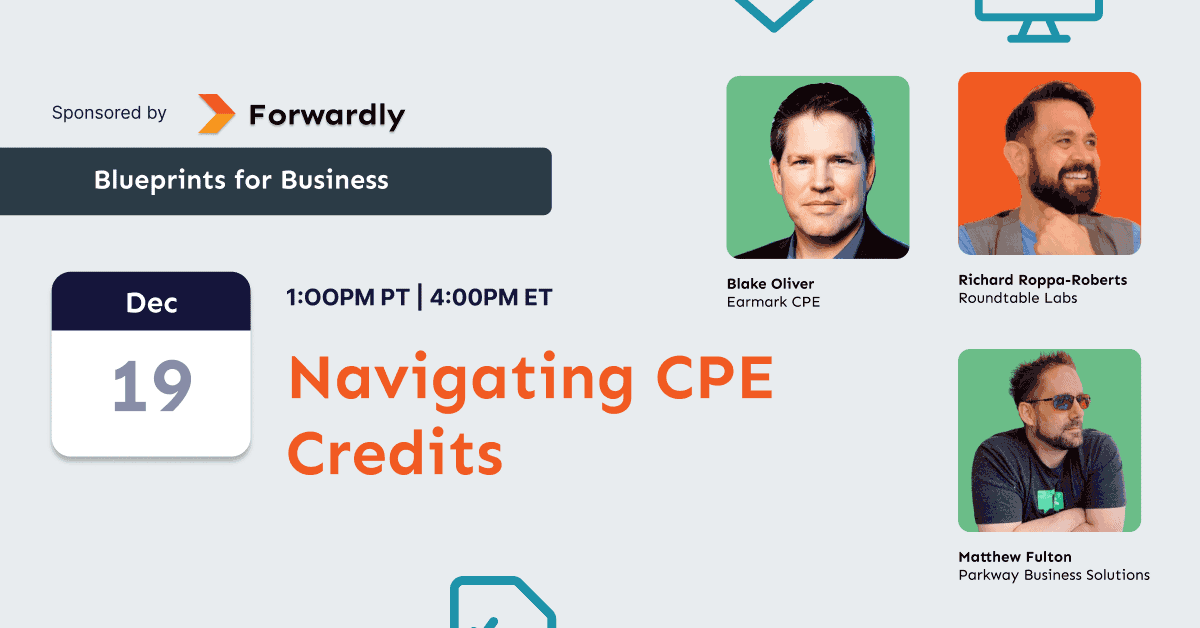 Sponsored by Forwardly

Blueprints for Business

Dec
19

1:00PM PT | 4:00PM ET

Navigating CPE Credits

Blake Oliver
Earmark CPE

Richard Roppa-Roberts
Roundtable Labs

Matthew Fulton
Parkway Business Solutions